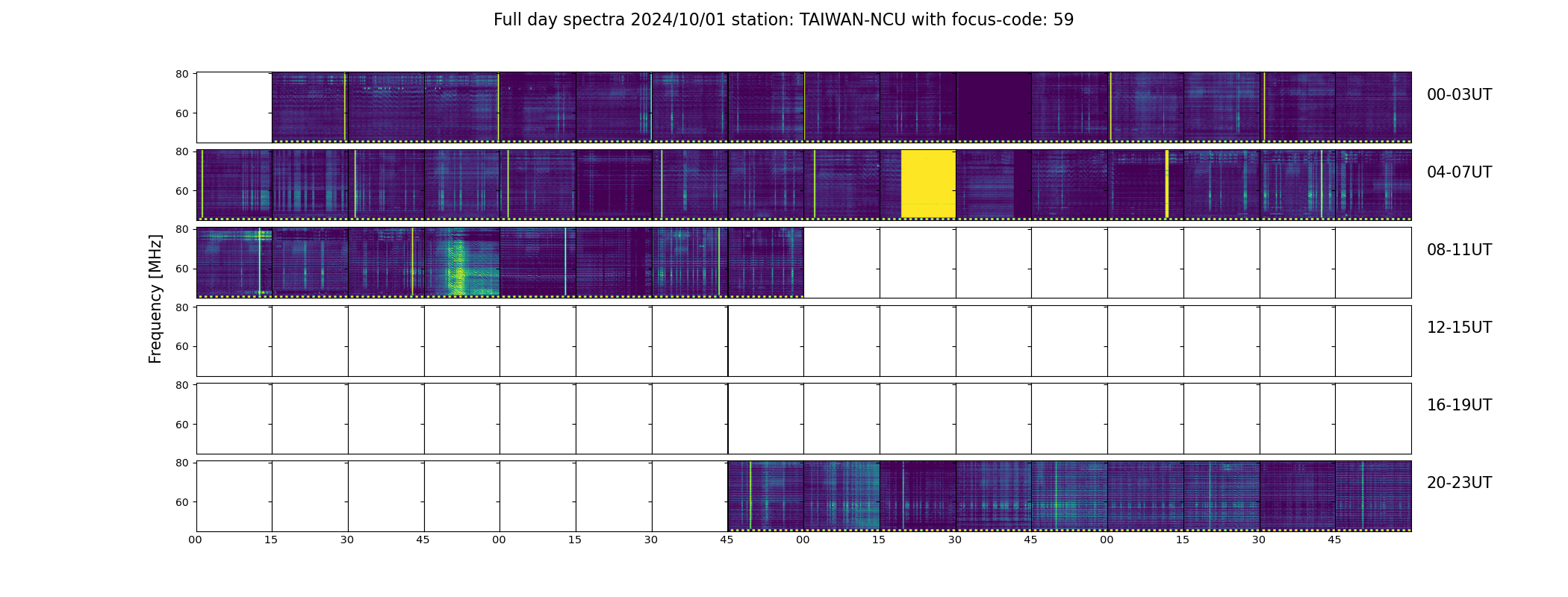 Full day spectra 2024/10/01 station: TAIWAN-NCU with focus-code: 59

Frequency [MHz]

80
60
00-03UT

80
60
04-07UT

80
60
08-11UT

80
60
12-15UT

80
60
16-19UT

80
60
20-23UT

00 15 30 45 00 15 30 45 00 15 30 45 00 15 30 45